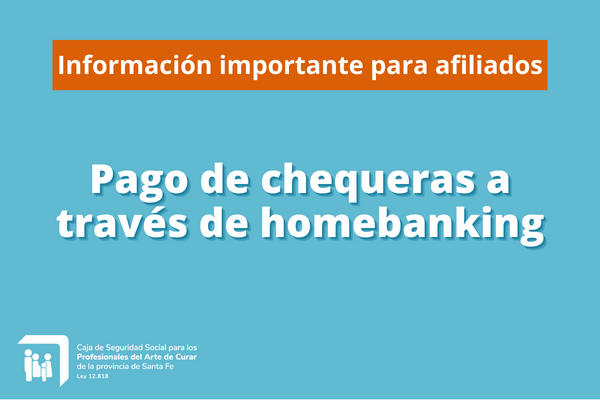 Información importante para afiliados

Pago de chequeras a través de homebanking

Caja de Seguridad Social para los Profesionales del Arte de Curar de la provincia de Santa Fe
Ley 12.818